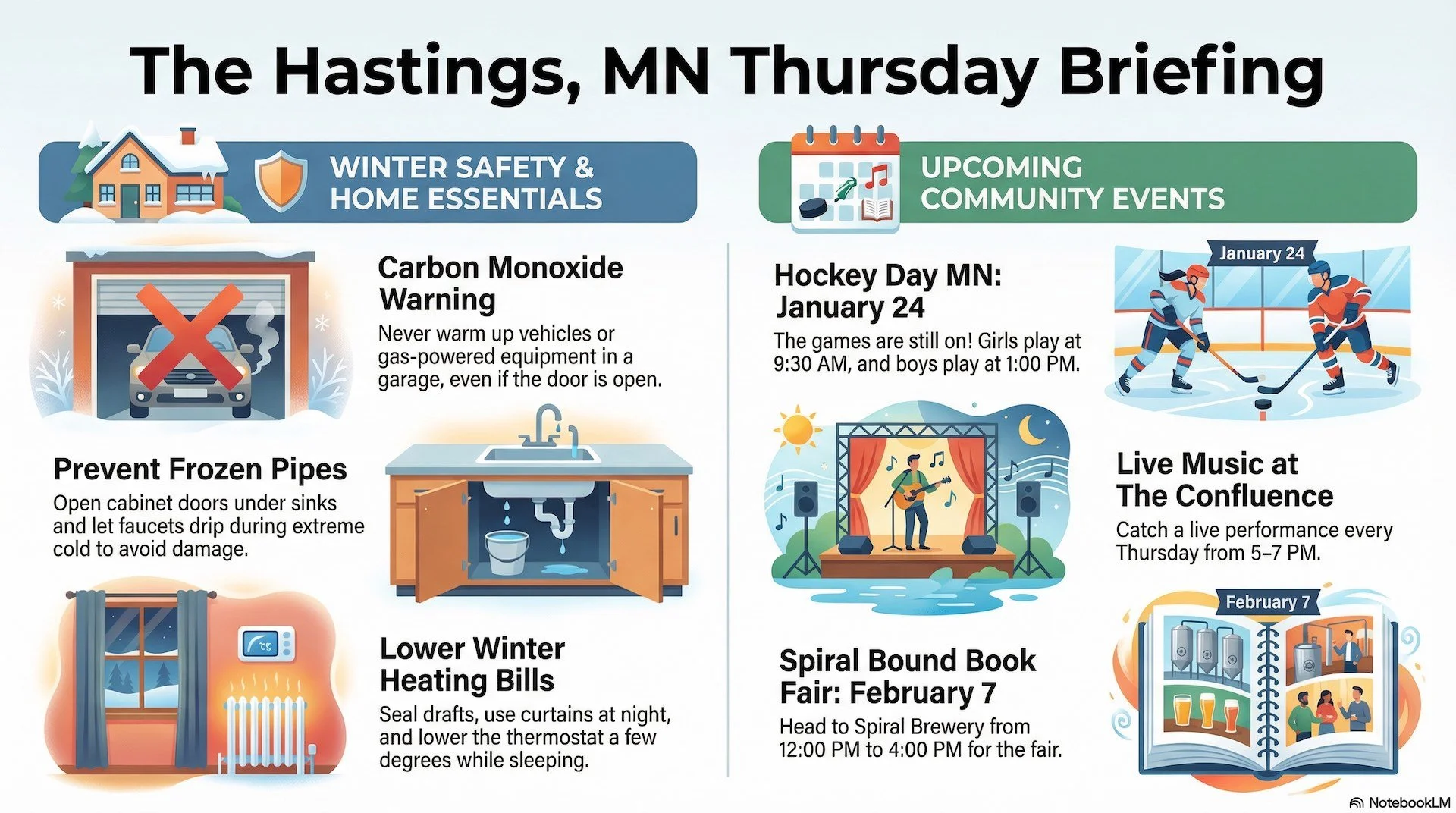 The Hastings, MN Thursday Briefing

WINTER SAFETY & HOME ESSENTIALS

Carbon Monoxide Warning

Never warm up vehicles or gas-powered equipment in a garage, even if the door is open.

Prevent Frozen Pipes

Open cabinet doors under sinks and let faucets drip during extreme cold to avoid damage.

Lower Winter Heating Bills

Seal drafts, use curtains at night, and lower the thermostat a few degrees while sleeping.

UPCOMING COMMUNITY EVENTS

Hockey Day MN: January 24

The games are still on! Girls play at 9:30 AM, and boys play at 1:00 PM.

January 24

Live Music at The Confluence

Catch a live performance every Thursday from 5–7 PM.

Spiral Bound Book Fair: February 7

Head to Spiral Brewery from 12:00 PM to 4:00 PM for the fair.

February 7

NotebookLM